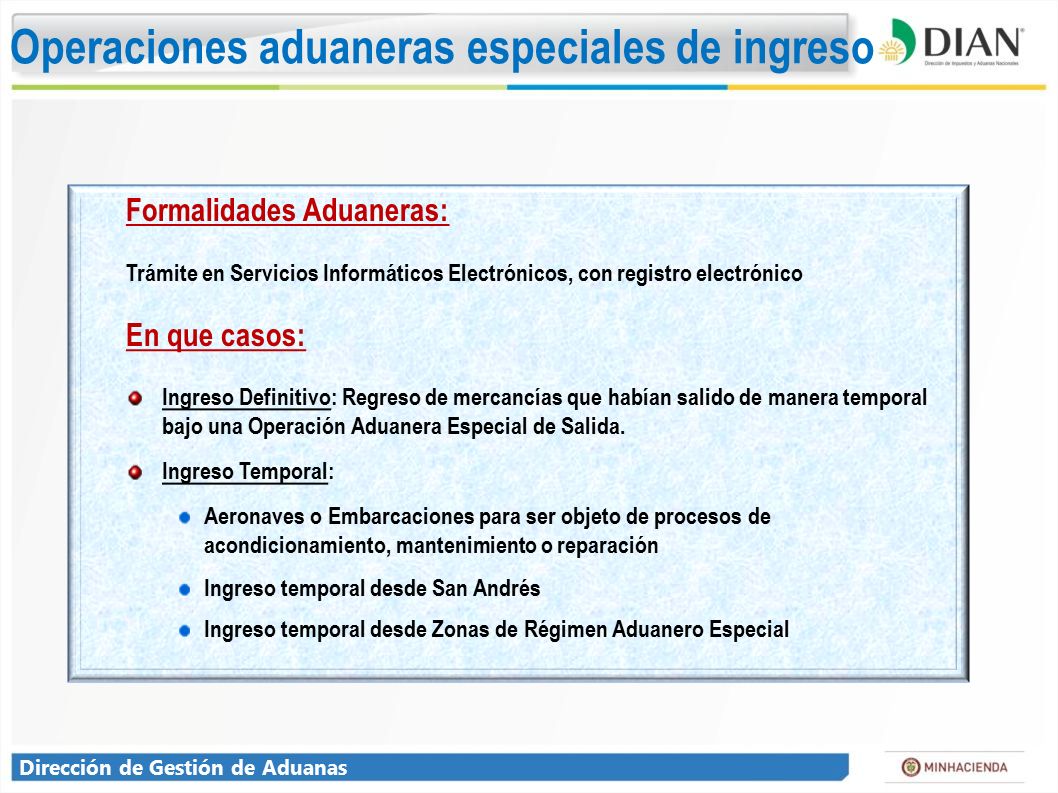 Operaciones aduaneras especiales de ingreso

DIAN
Dirección de Impuestos y Aduanas Nacionales

Formalidades Aduaneras:

Trámite en Servicios Informáticos Electrónicos, con registro electrónico

En que casos:

Ingreso Definitivo: Regreso de mercancías que habían salido de manera temporal bajo una Operación Aduanera Especial de Salida.

Ingreso Temporal:

Aeronaves o Embarcaciones para ser objeto de procesos de acondicionamiento, mantenimiento o reparación

Ingreso temporal desde San Andrés

Ingreso temporal desde Zonas de Régimen Aduanero Especial

Dirección de Gestión de Aduanas

MINHACIENDA